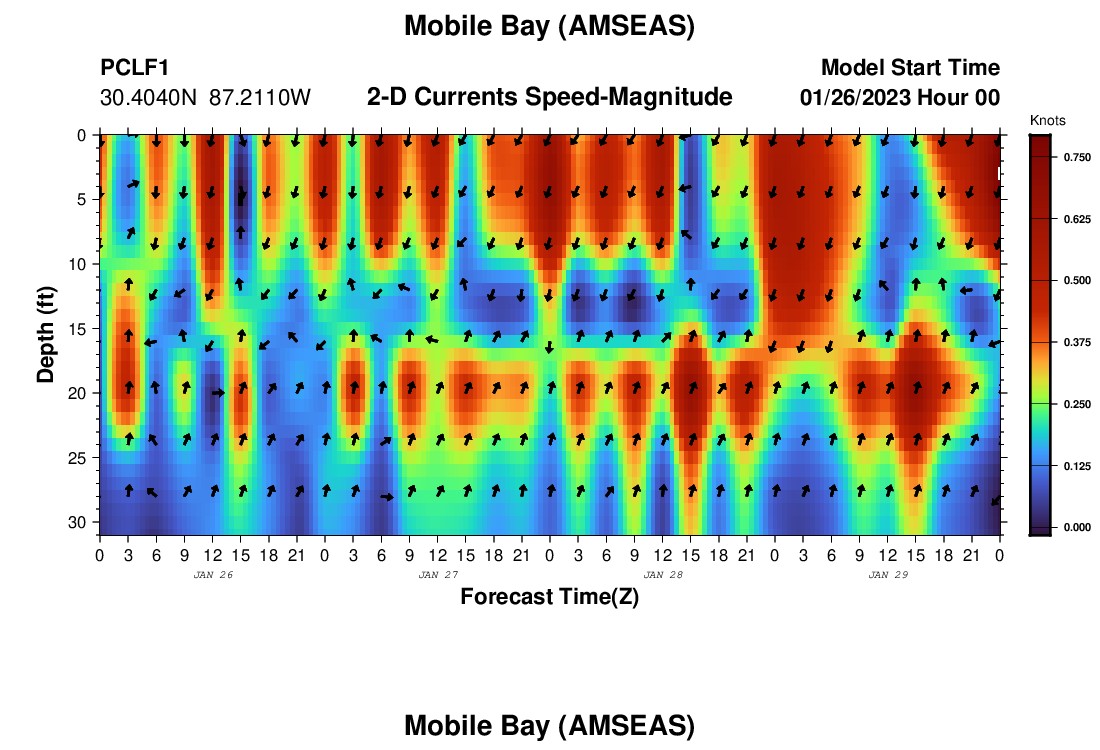 Mobile Bay (AMSEAS)

PCLF1
30.4040N 87.2110W

2-D Currents Speed-Magnitude

Model Start Time
01/26/2023 Hour 00

Knots

0.750
0.625
0.500
0.375
0.250
0.125
0.000

Depth (ft)

0
5
10
15
20
25
30

0 3 6 9 12 15 18 21 0 3 6 9 12 15 18 21 0 3 6 9 12 15 18 21 0 3 6 9 12 15 18 21 0

JAN 26
JAN 27
JAN 28
JAN 29

Forecast Time(Z)

Mobile Bay (AMSEAS)